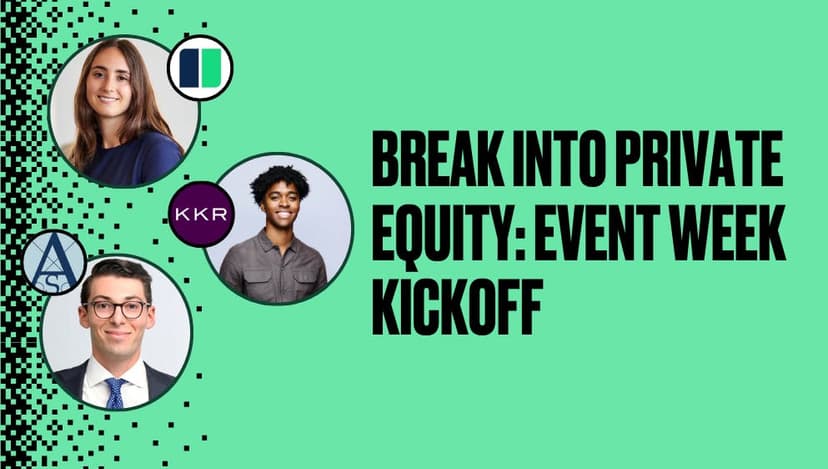 KKR

BREAK INTO PRIVATE EQUITY: EVENT WEEK KICKOFF